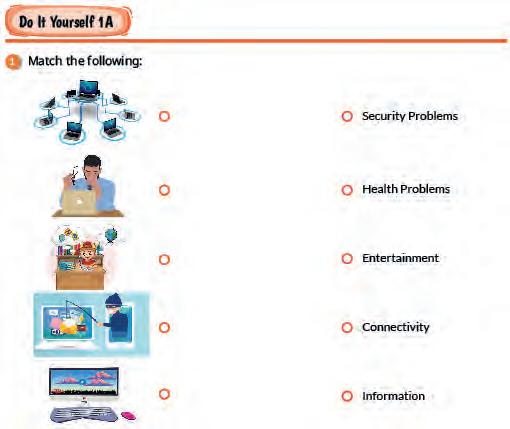 Do It Yourself 1A

1 Match the following:

Security Problems

Health Problems

Entertainment

Connectivity

Information